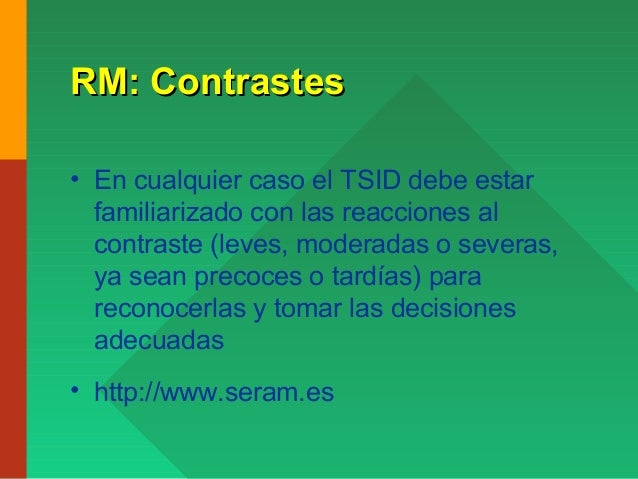 RM: Contrastes

• En cualquier caso el TSID debe estar familiarizado con las reacciones al contraste (leves, moderadas o severas, ya sean precoces o tardías) para reconocerlas y tomar las decisiones adecuadas

• http://www.seram.es